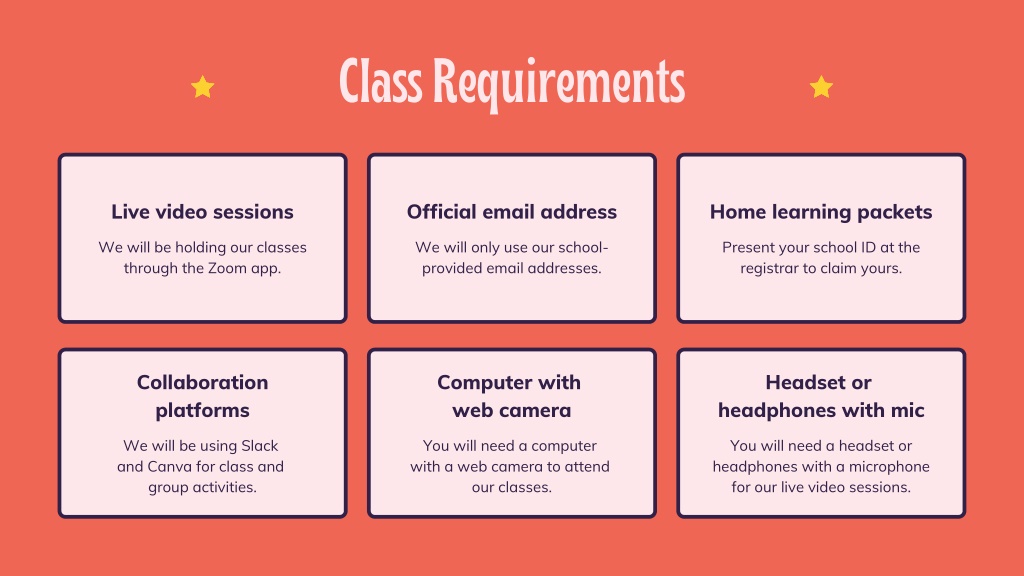 Class Requirements

Live video sessions

We will be holding our classes through the Zoom app.

Official email address

We will only use our school-provided email addresses.

Home learning packets

Present your school ID at the registrar to claim yours.

Collaboration platforms

We will be using Slack and Canva for class and group activities.

Computer with web camera

You will need a computer with a web camera to attend our classes.

Headset or headphones with mic

You will need a headset or headphones with a microphone for our live video sessions.